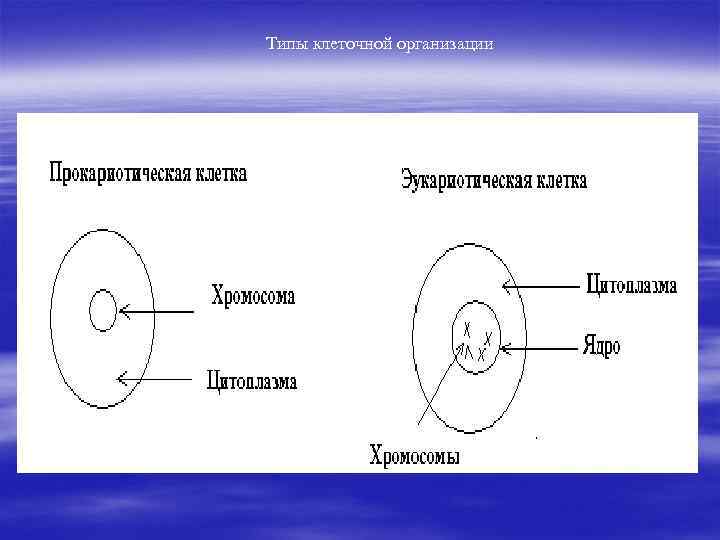 Типы клеточной организации

Прокариотическая клетка

Хромосома

Цитоплазма

Эукариотическая клетка

Цитоплазма

Ядро

Хромосомы